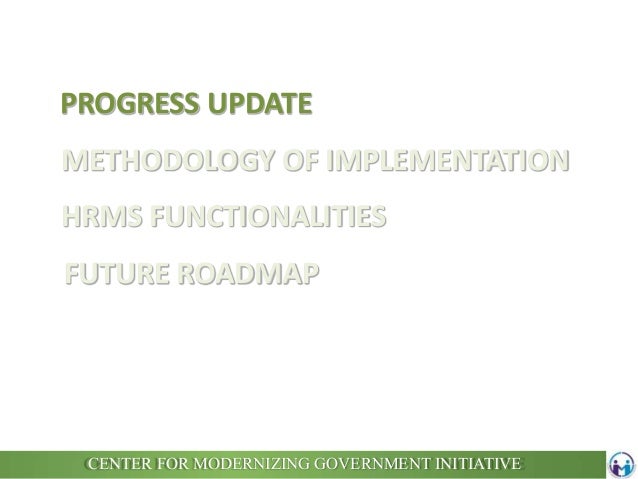 PROGRESS UPDATE

METHODOLOGY OF IMPLEMENTATION

HRMS FUNCTIONALITIES

FUTURE ROADMAP

CENTER FOR MODERNIZING GOVERNMENT INITIATIVE